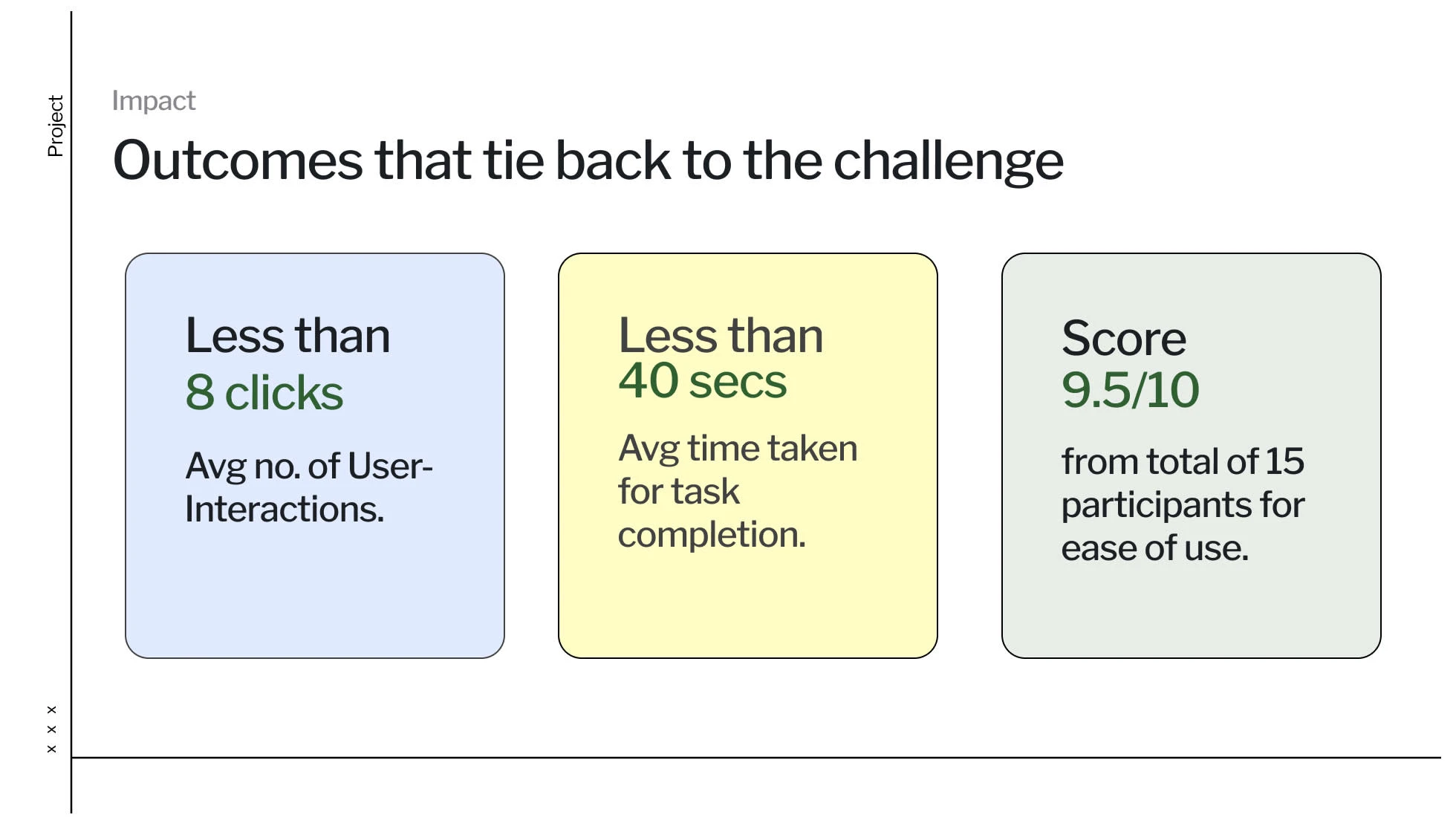 Project

Impact

Outcomes that tie back to the challenge

Less than
8 clicks

Avg no. of User-Interactions.

Less than
40 secs

Avg time taken for task completion.

Score
9.5/10

from total of 15 participants for ease of use.

x x x